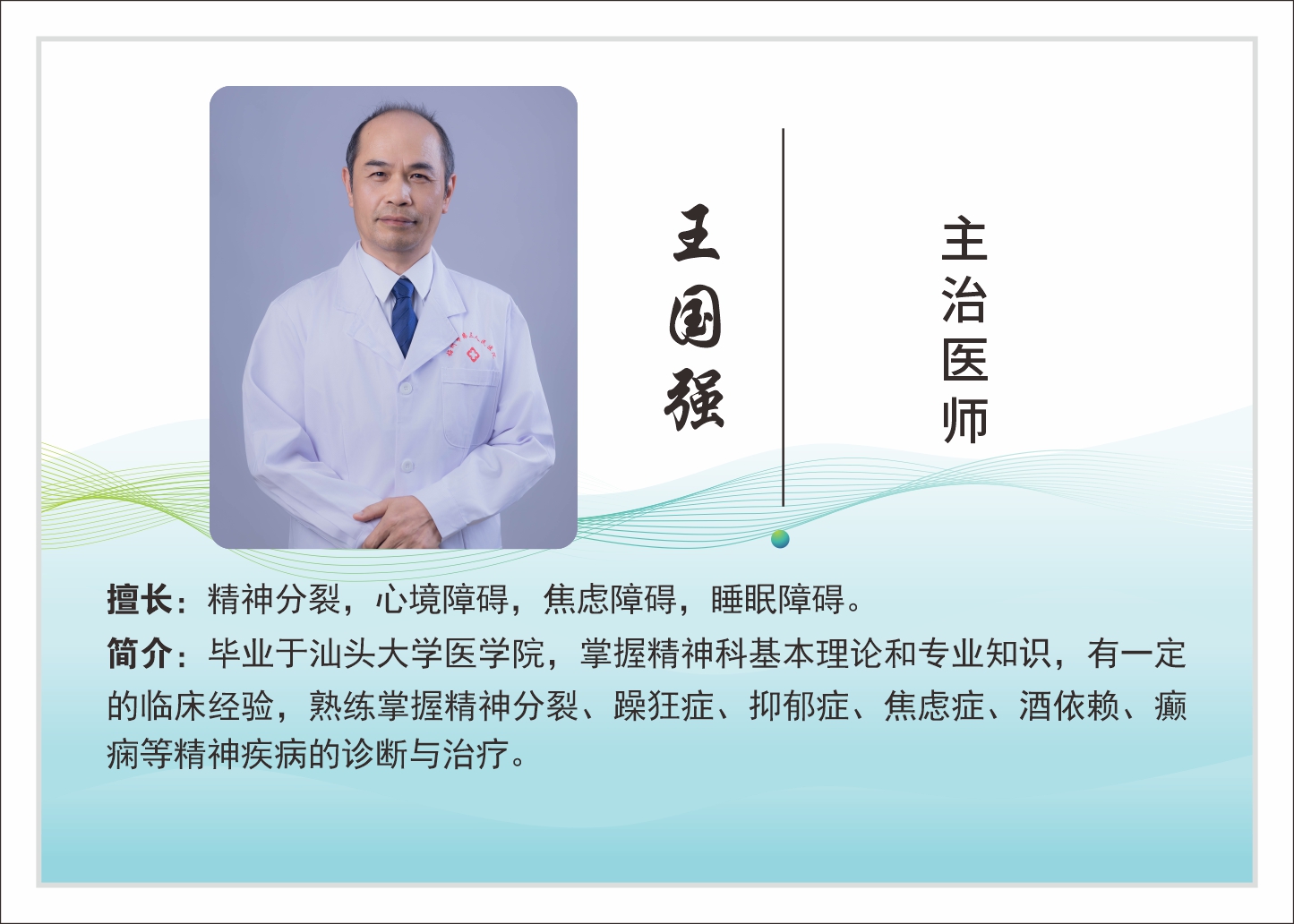 王国强

主治医师

擅长：精神分裂，心境障碍，焦虑障碍，睡眠障碍。

简介：毕业于汕头大学医学院，掌握精神科基本理论和专业知识，有一定的临床经验，熟练掌握精神分裂、躁狂症、抑郁症、焦虑症、酒依赖、癫痫等精神疾病的诊断与治疗。